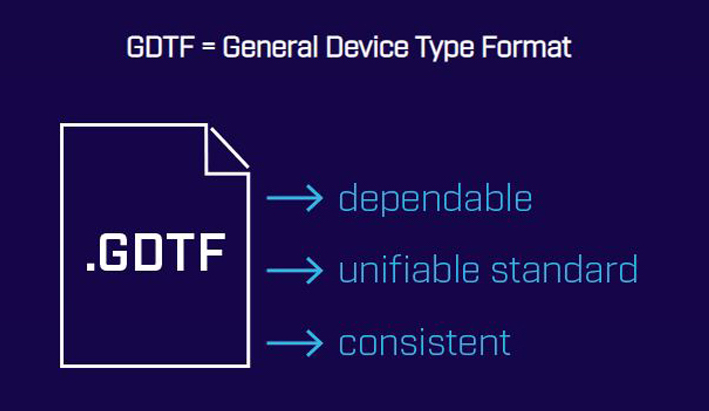 GDTF = General Device Type Format

.GDTF

→ dependable

→ unifiable standard

→ consistent